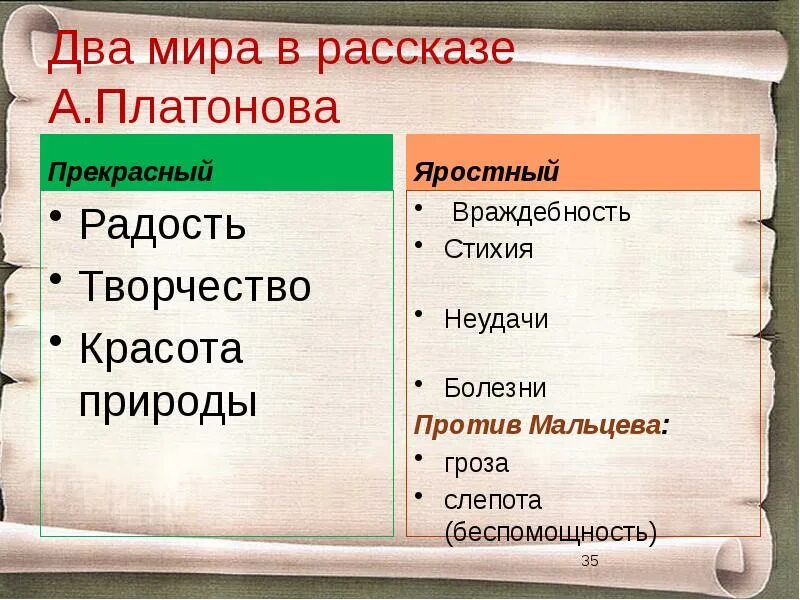 Два мира в рассказе А.Платонова

Прекрасный

• Радость
• Творчество
• Красота природы

Яростный

• Враждебность
• Стихия
• Неудачи
• Болезни

Против Мальцева:

• гроза
• слепота (беспомощность)

35